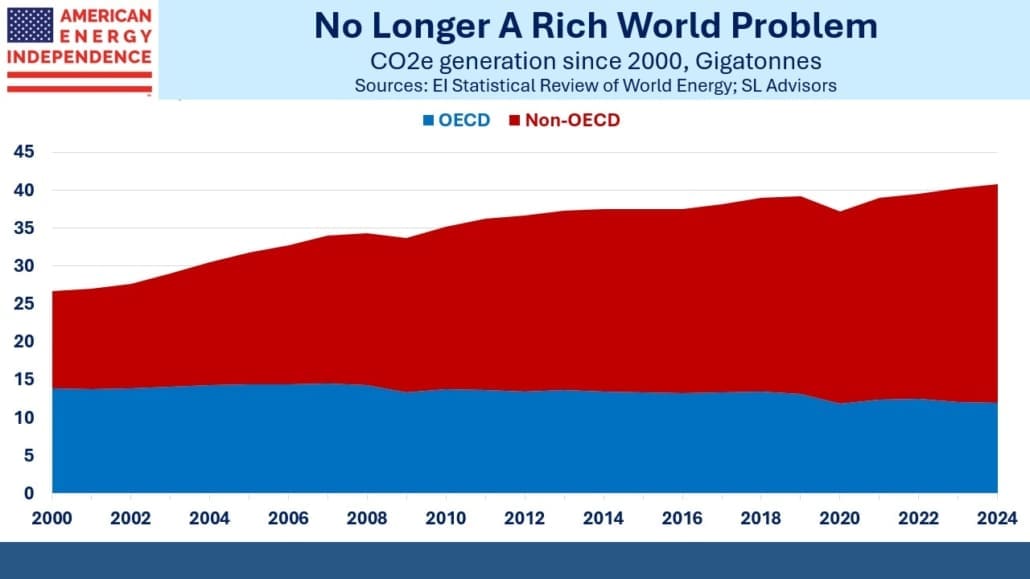 AMERICAN ENERGY INDEPENDENCE

No Longer A Rich World Problem

CO2e generation since 2000, Gigatonnes

Sources: EI Statistical Review of World Energy; SL Advisors

OECD Non-OECD

45
40
35
30
25
20
15
10
5
0

2000 2002 2004 2006 2008 2010 2012 2014 2016 2018 2020 2022 2024